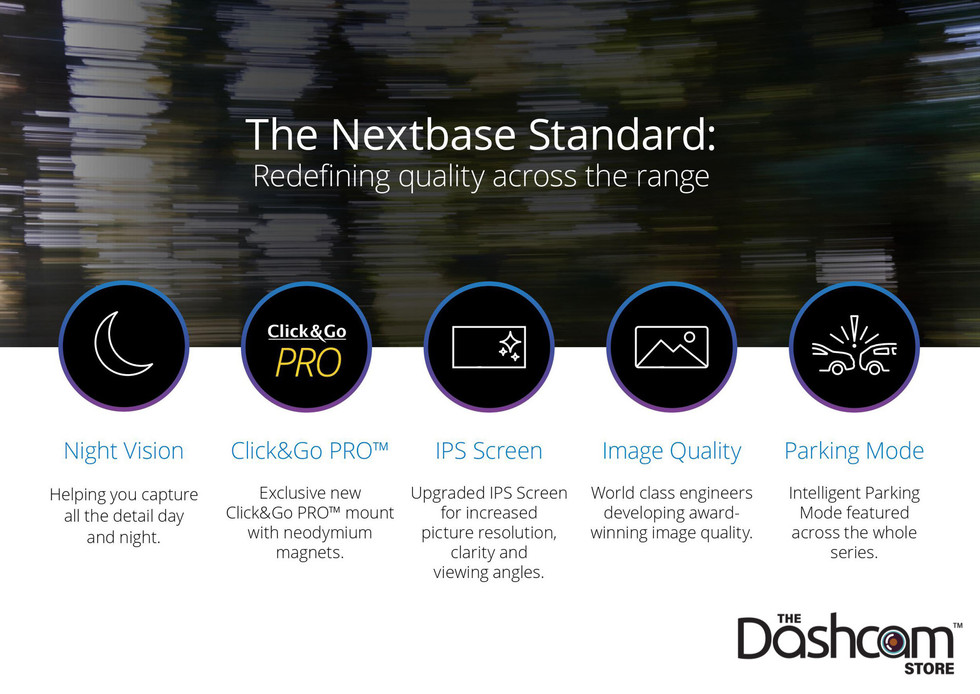 The Nextbase Standard:
Redefining quality across the range

Click&Go
PRO

Night Vision

Helping you capture all the detail day and night.

Click&Go PRO™

Exclusive new Click&Go PRO™ mount with neodymium magnets.

IPS Screen

Upgraded IPS Screen for increased picture resolution, clarity and viewing angles.

Image Quality

World class engineers developing award-winning image quality.

Parking Mode

Intelligent Parking Mode featured across the whole series.

THE
Dashcam™
STORE